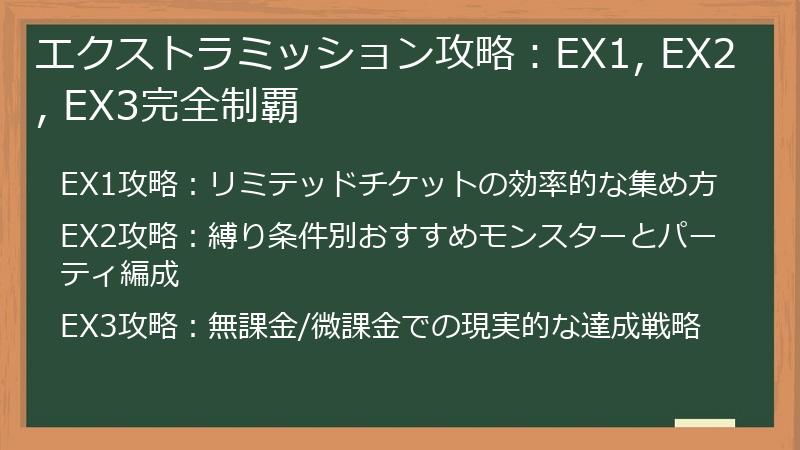 エクストラミッション攻略：EX1, EX2, EX3完全制覇

EX1攻略：リミテッドチケットの効率的な集め方

EX2攻略：縛り条件別おすすめモンスターとパーティ編成

EX3攻略：無課金/微課金での現実的な達成戦略